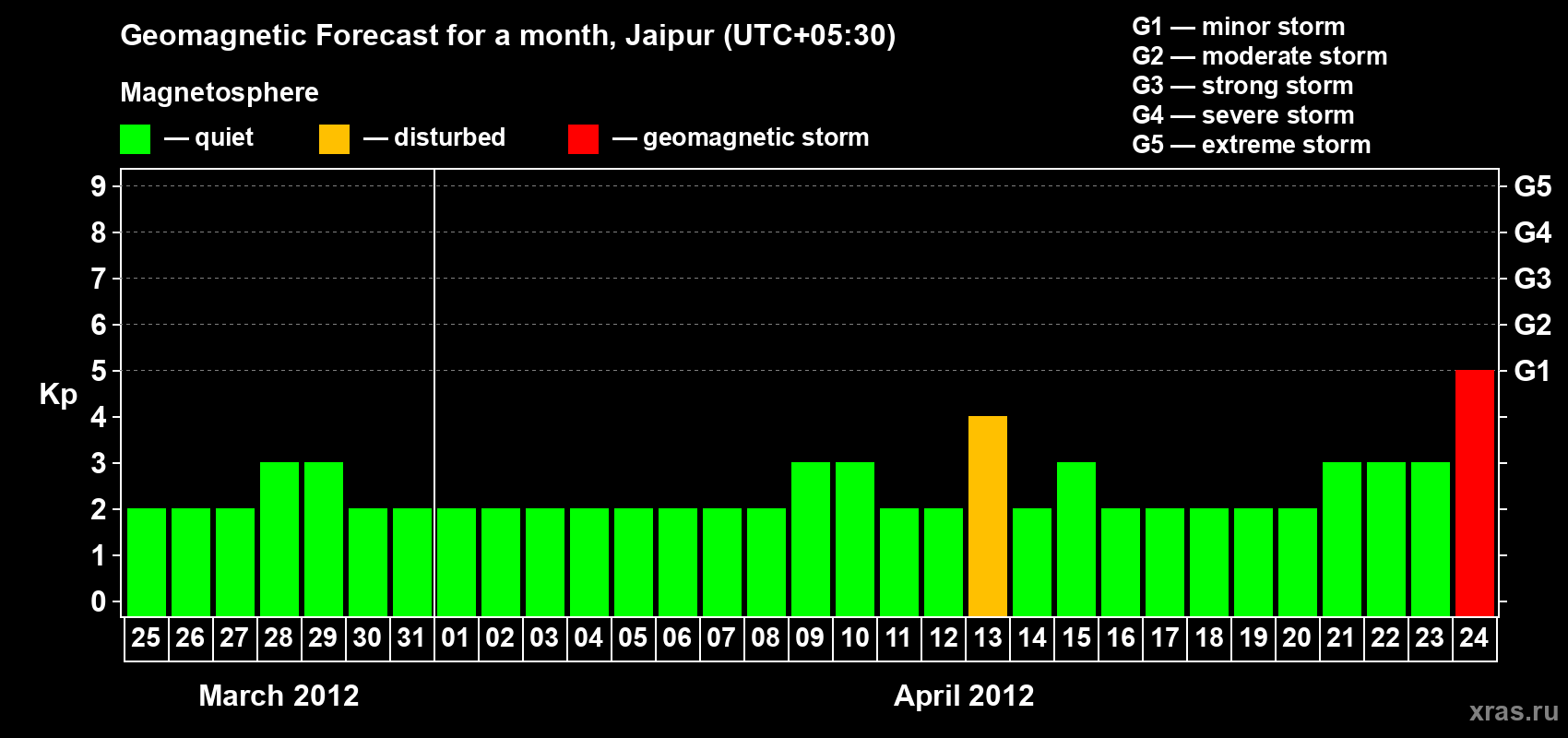 Geomagnetic Forecast for a month, Jaipur (UTC+05:30)

Magnetosphere

— quiet — disturbed — geomagnetic storm

G1 — minor storm
G2 — moderate storm
G3 — strong storm
G4 — severe storm
G5 — extreme storm

Kp

9
8
7
6
5
4
3
2
1
0

G5
G4
G3
G2
G1

25 26 27 28 29 30 31 01 02 03 04 05 06 07 08 09 10 11 12 13 14 15 16 17 18 19 20 21 22 23 24

March 2012

April 2012

xras.ru